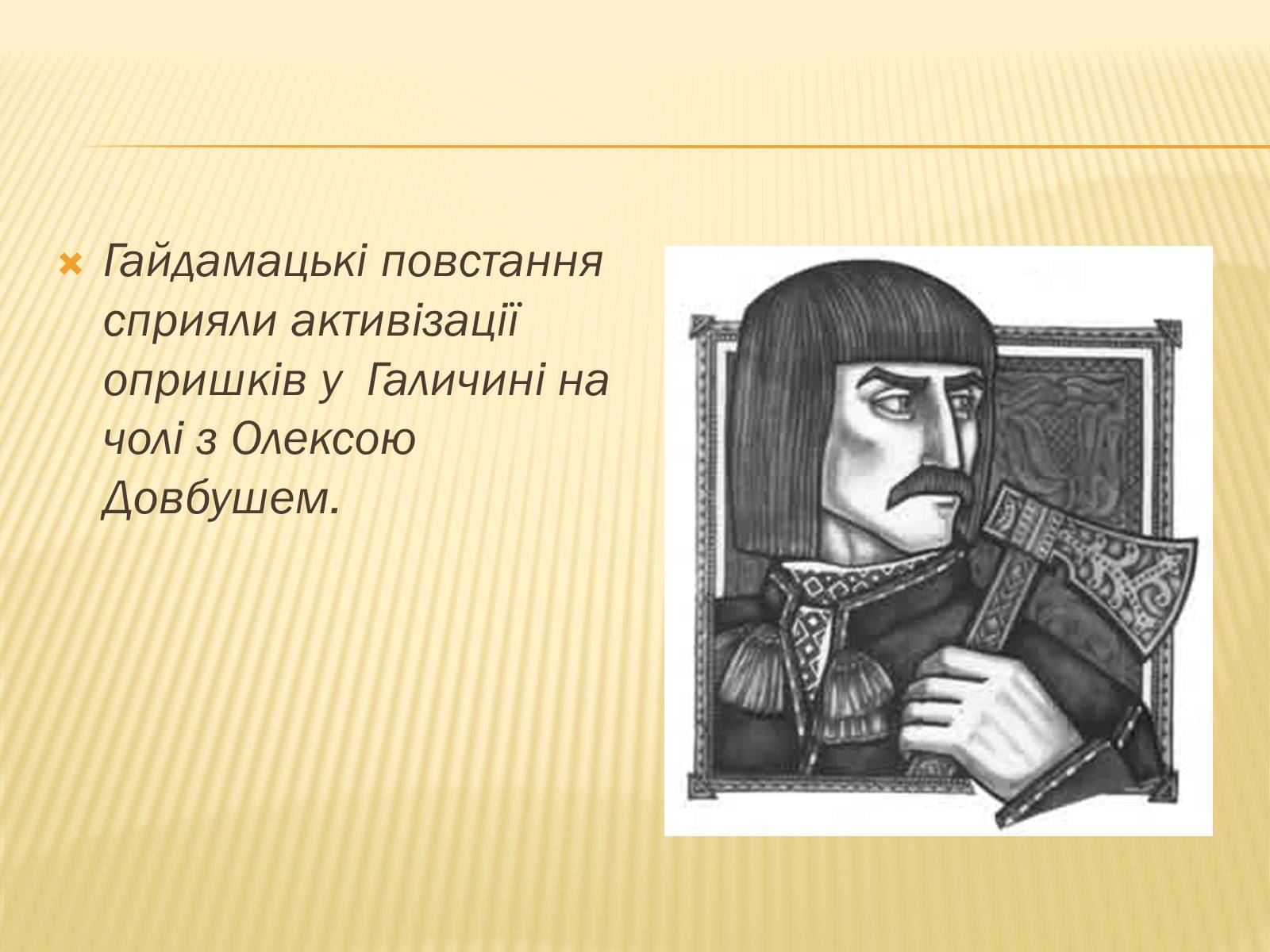 Гайдамацькі повстання сприяли активізації опришків у  Галичині на чолі з Олексою Довбушем.